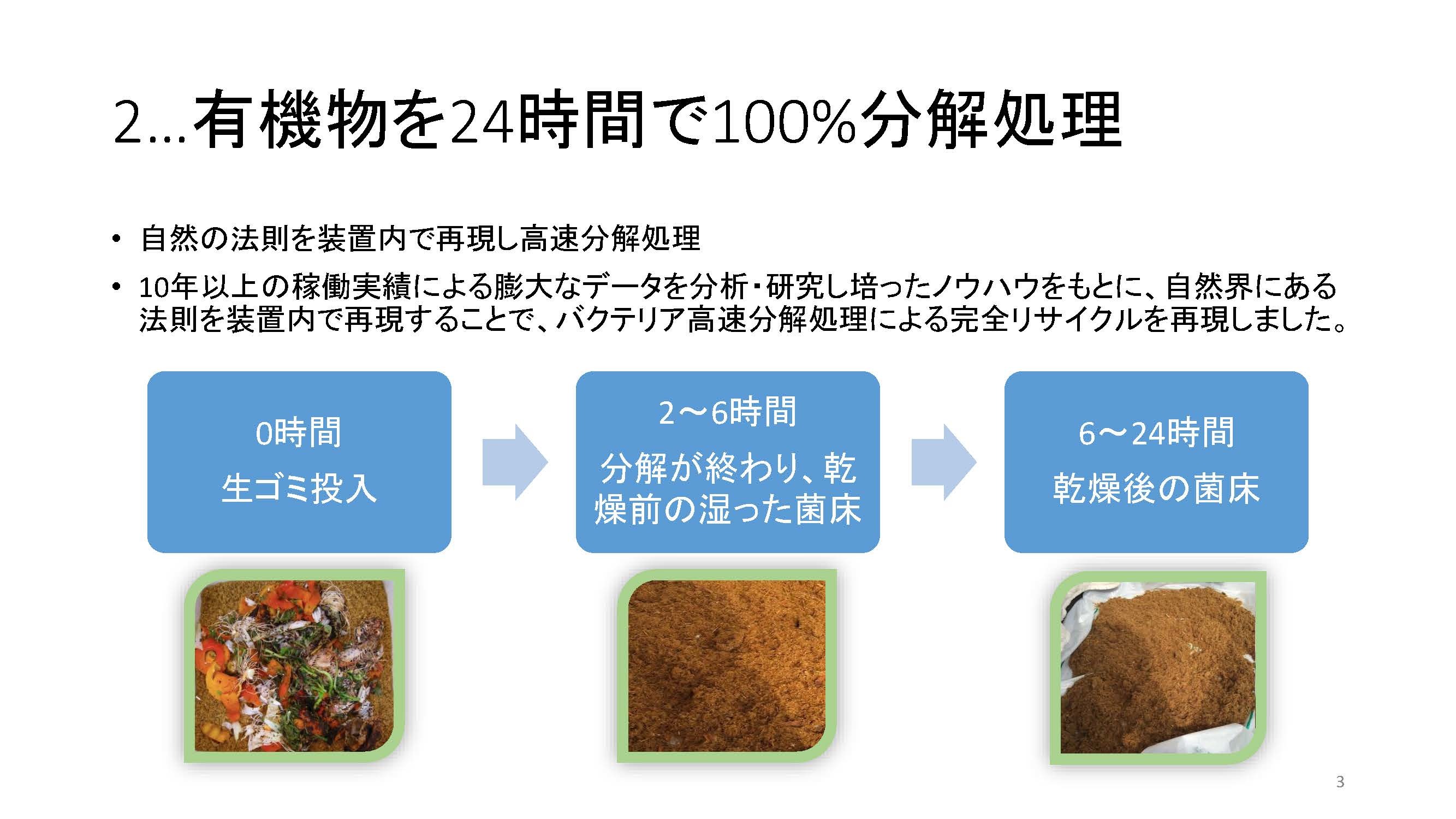 2…有機物を24時間で100%分解処理

• 自然の法則を装置内で再現し高速分解処理
• 10年以上の稼働実績による膨大なデータを分析・研究し培ったノウハウをもとに、自然界にある法則を装置内で再現することで、バクテリア高速分解処理による完全リサイクルを再現しました。

0時間
生ゴミ投入

2～6時間
分解が終わり、乾燥前の湿った菌床

6～24時間
乾燥後の菌床

3